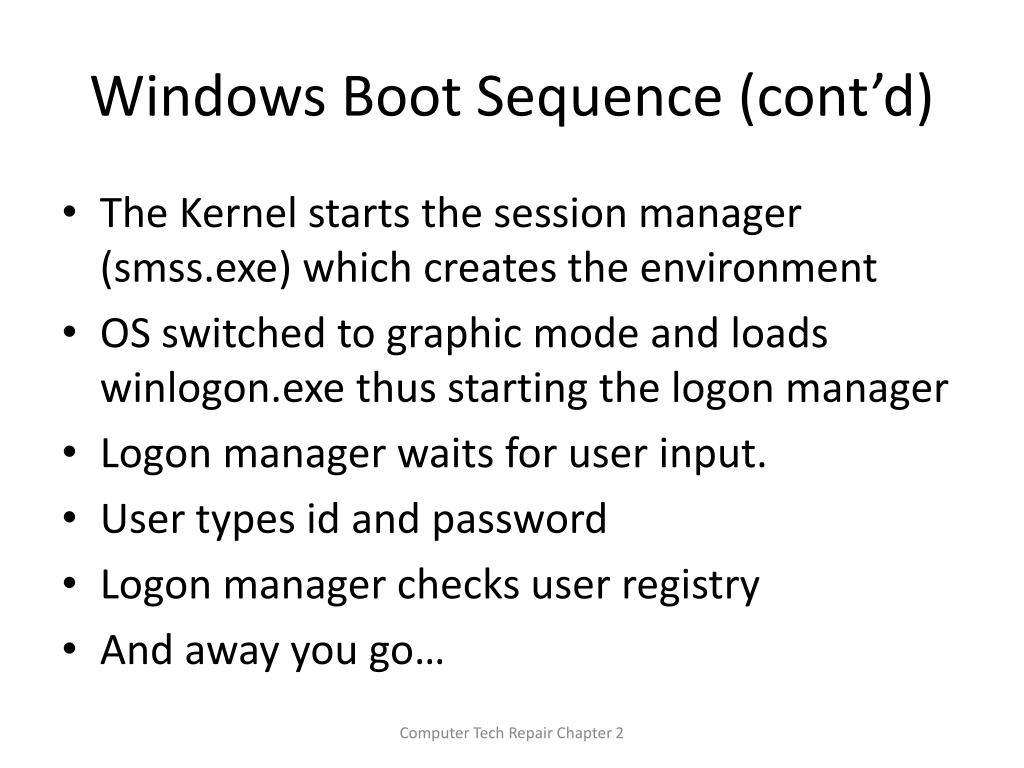 Windows Boot Sequence (cont’d)

• The Kernel starts the session manager (smss.exe) which creates the environment
• OS switched to graphic mode and loads winlogon.exe thus starting the logon manager
• Logon manager waits for user input.
• User types id and password
• Logon manager checks user registry
• And away you go…

Computer Tech Repair Chapter 2